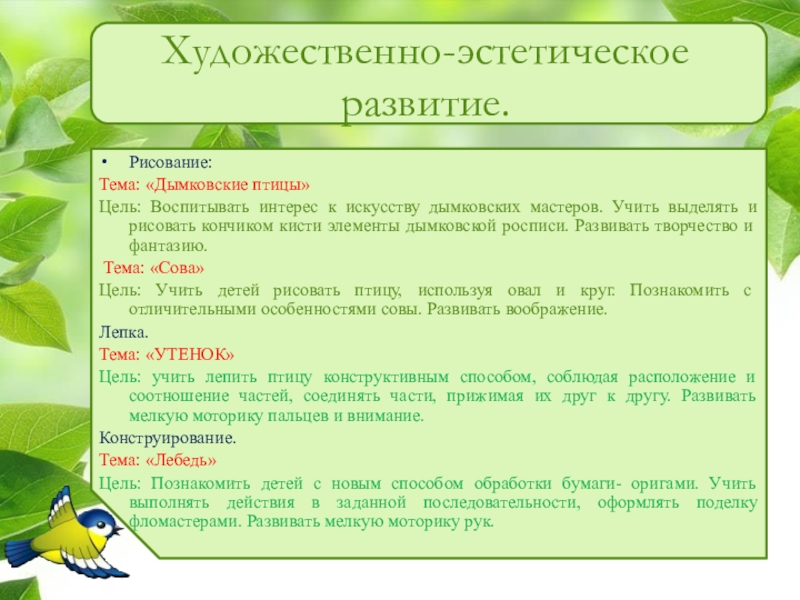 Художественно-эстетическое развитие.

• Рисование:

Тема: «Дымковские птицы»

Цель: Воспитывать интерес к искусству дымковских мастеров. Учить выделять и рисовать кончиком кисти элементы дымковской росписи. Развивать творчество и фантазию.

Тема: «Сова»

Цель: Учить детей рисовать птицу, используя овал и круг. Познакомить с отличительными особенностями совы. Развивать воображение.

Лепка.

Тема: «УТЕНОК»

Цель: учить лепить птицу конструктивным способом, соблюдая расположение и соотношение частей, соединять части, прижимая их друг к другу. Развивать мелкую моторику пальцев и внимание.

Конструирование.

Тема: «Лебедь»

Цель: Познакомить детей с новым способом обработки бумаги- оригами. Учить выполнять действия в заданной последовательности, оформлять поделку фломастерами. Развивать мелкую моторику рук.